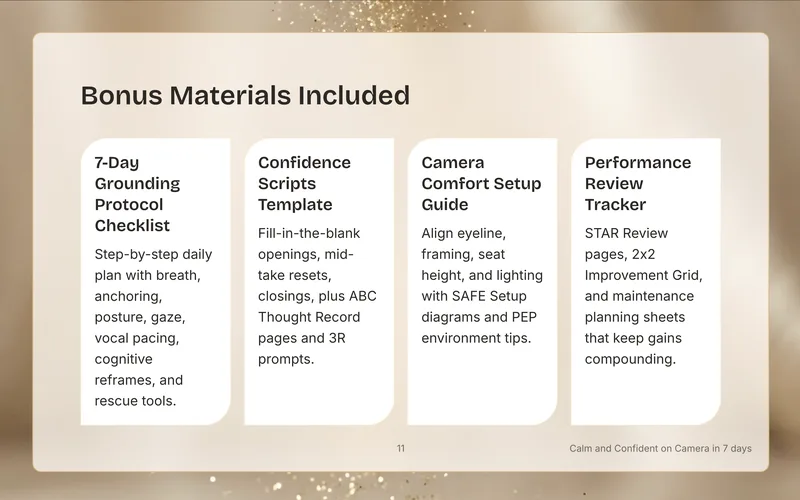 Bonus Materials Included

7-Day Grounding Protocol Checklist

Step-by-step daily plan with breath, anchoring, posture, gaze, vocal pacing, cognitive reframes, and rescue tools.

Confidence Scripts Template

Fill-in-the-blank openings, mid-take resets, closings, plus ABC Thought Record pages and 3R prompts.

Camera Comfort Setup Guide

Align eyeline, framing, seat height, and lighting with SAFE Setup diagrams and PEP environment tips.

Performance Review Tracker

STAR Review pages, 2x2 Improvement Grid, and maintenance planning sheets that keep gains compounding.

11

Calm and Confident on Camera in 7 days